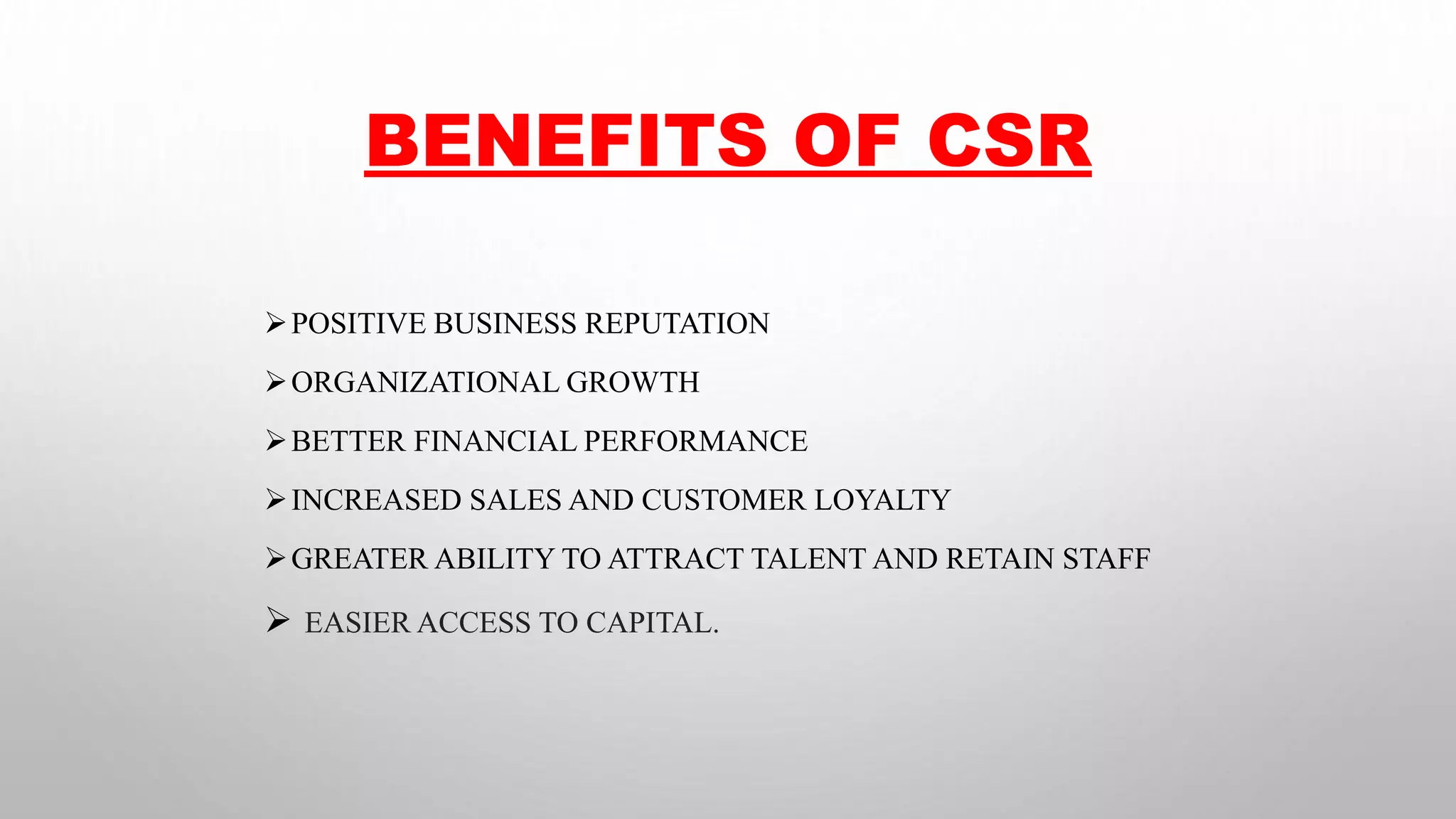 BENEFITS OF CSR

➢ POSITIVE BUSINESS REPUTATION

➢ ORGANIZATIONAL GROWTH

➢ BETTER FINANCIAL PERFORMANCE

➢ INCREASED SALES AND CUSTOMER LOYALTY

➢ GREATER ABILITY TO ATTRACT TALENT AND RETAIN STAFF

➢ EASIER ACCESS TO CAPITAL.